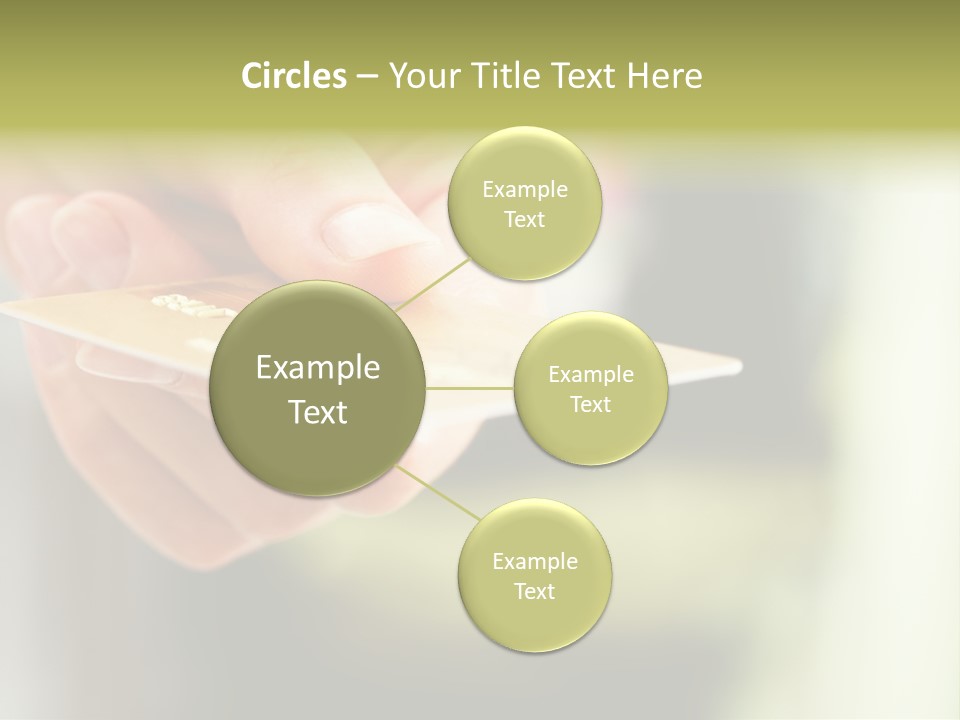 Circles – Your Title Text Here

Example Text

Example Text

Example Text

Example Text